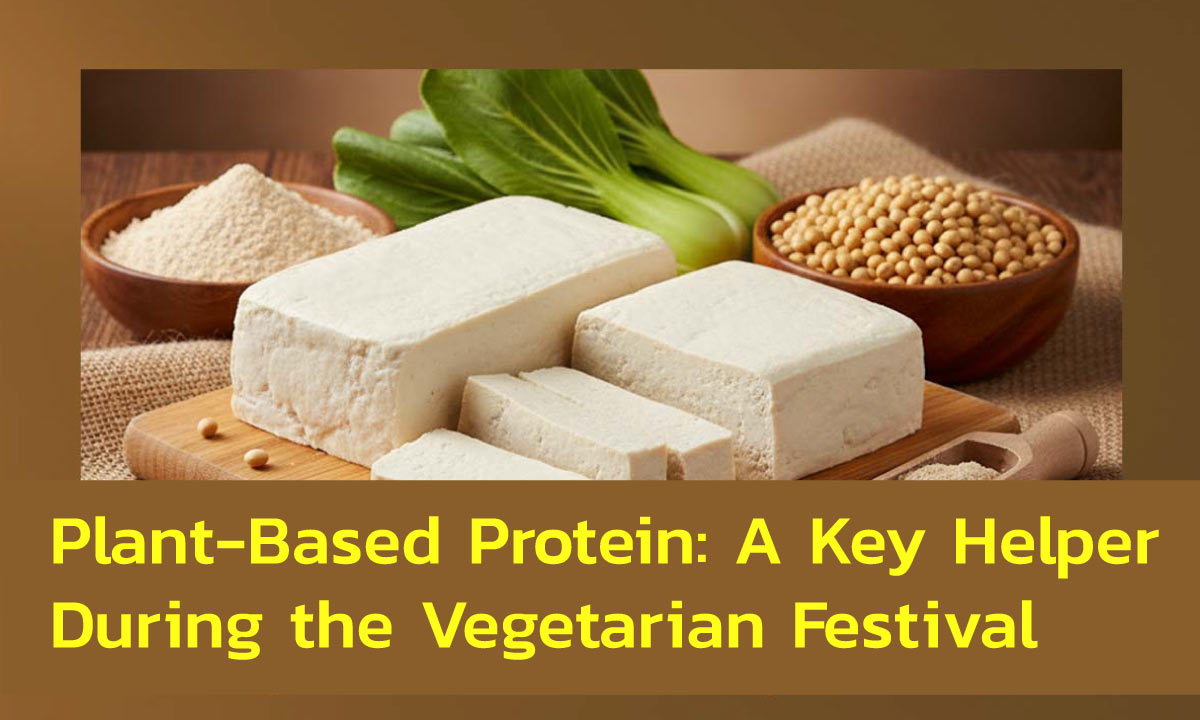 Plant-Based Protein: A Key Helper During the Vegetarian Festival